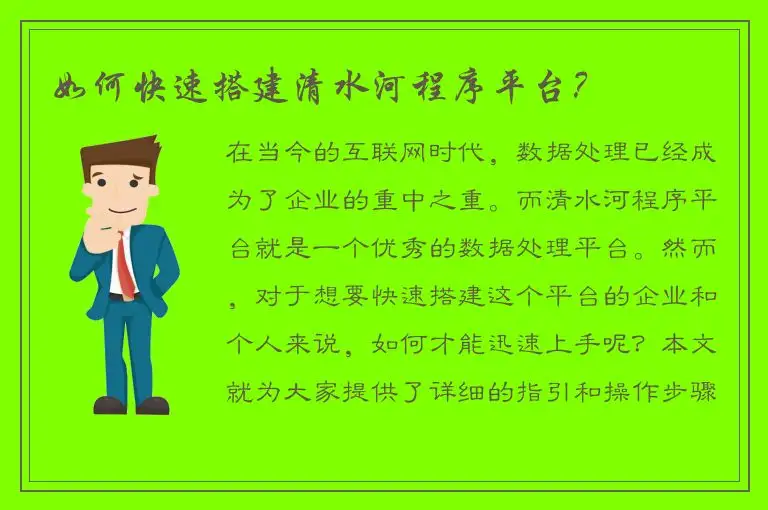 如何快速搭建清水河程序平台？

在当今的互联网时代，数据处理已经成为了企业的重中之重。而清水河程序平台就是一个优秀的数据处理平台。然而，对于想要快速搭建这个平台的企业和个人来说，如何才能迅速上手呢？本文就为大家提供了详细的指引和操作步骤